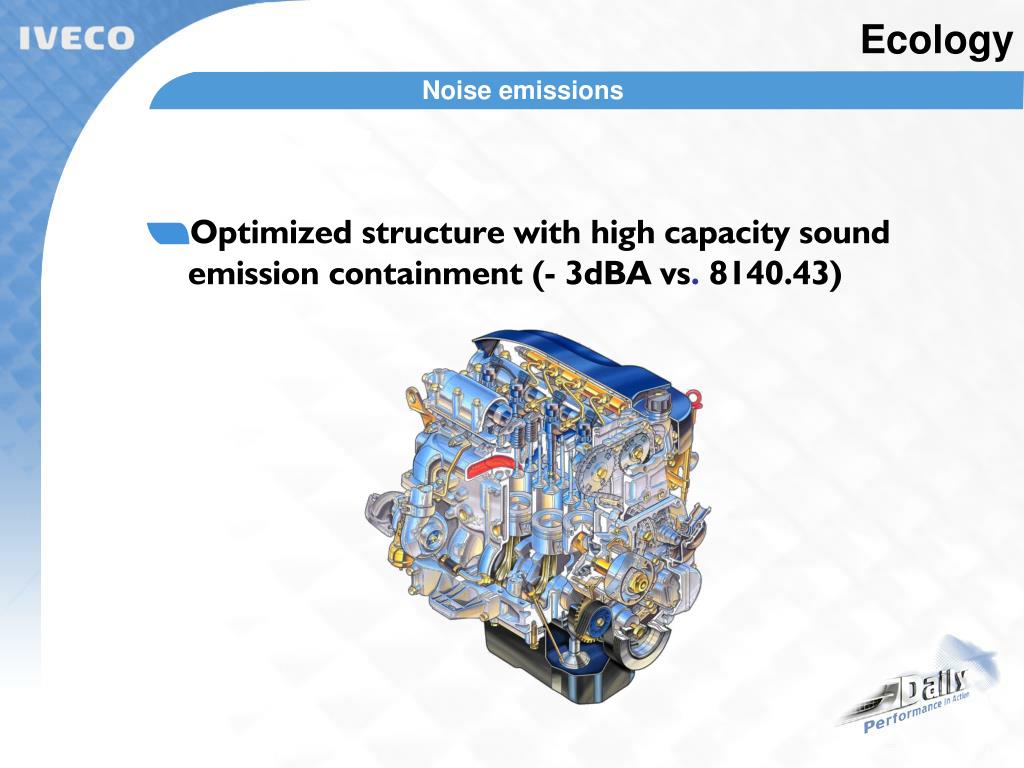 IVECO

Ecology

Noise emissions

Optimized structure with high capacity sound emission containment (- 3dBA vs. 8140.43)

Daily
Performance in Action